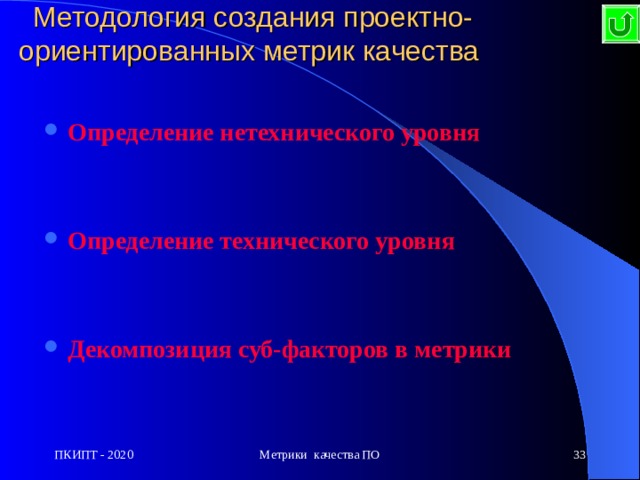 Методология создания проектно-ориентированных метрик качества

- Определение нетехнического уровня

- Определение технического уровня

- Декомпозиция суб-факторов в метрики

ПКИПТ - 2020

Метрики качества ПО

33